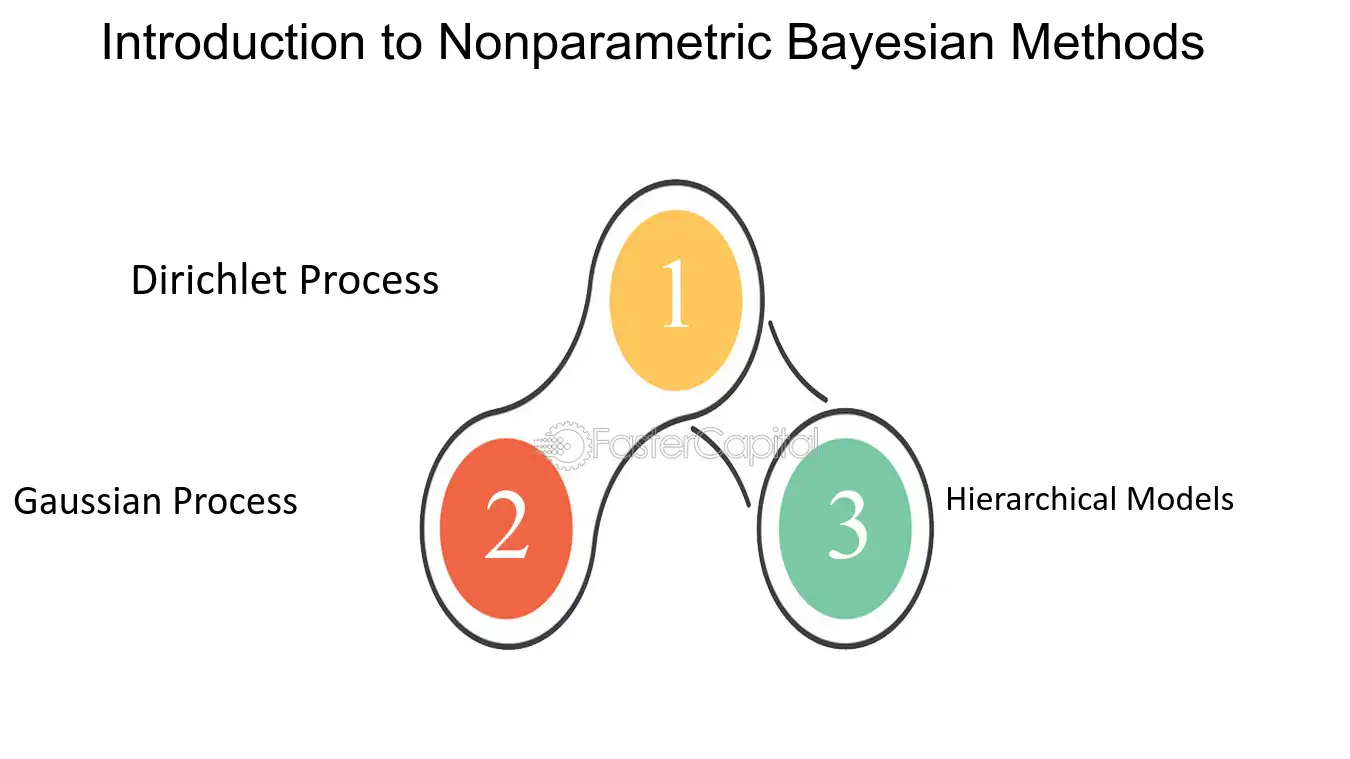 Introduction to Nonparametric Bayesian Methods

Dirichlet Process

1

FasterCapital

Gaussian Process

2

3

Hierarchical Models